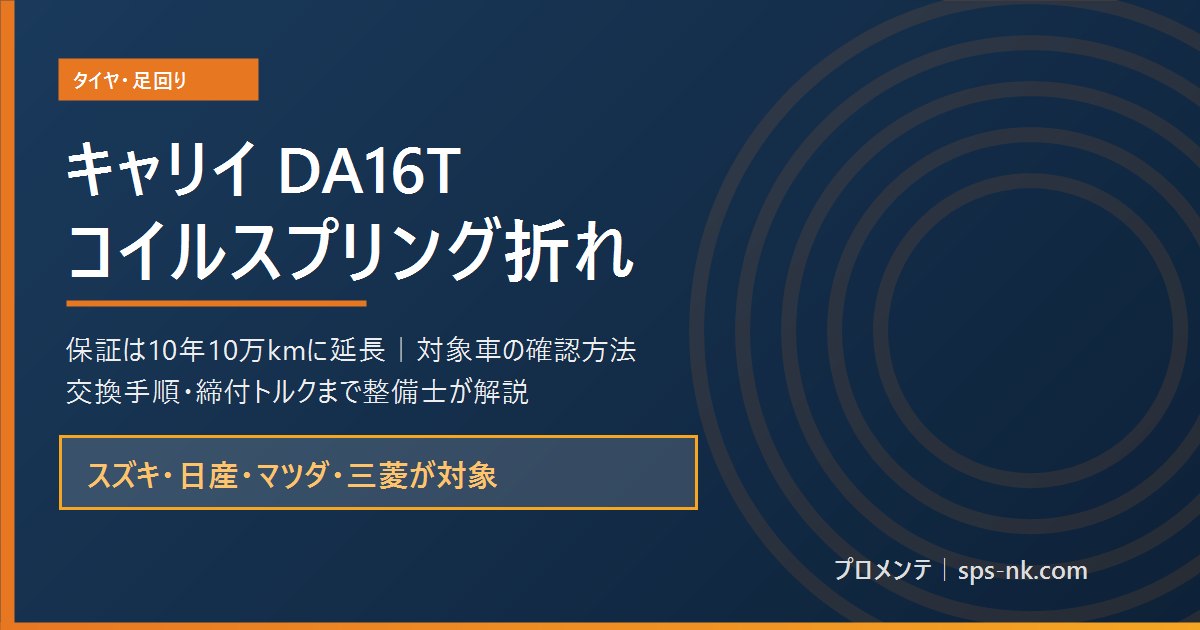 タイヤ・足回り

キャリイ DA16T
コイルスプリング折れ

保証は10年10万kmに延長｜対象車の確認方法
交換手順・締付トルクまで整備士が解説

スズキ・日産・マツダ・三菱が対象

プロメンテ｜sps-nk.com